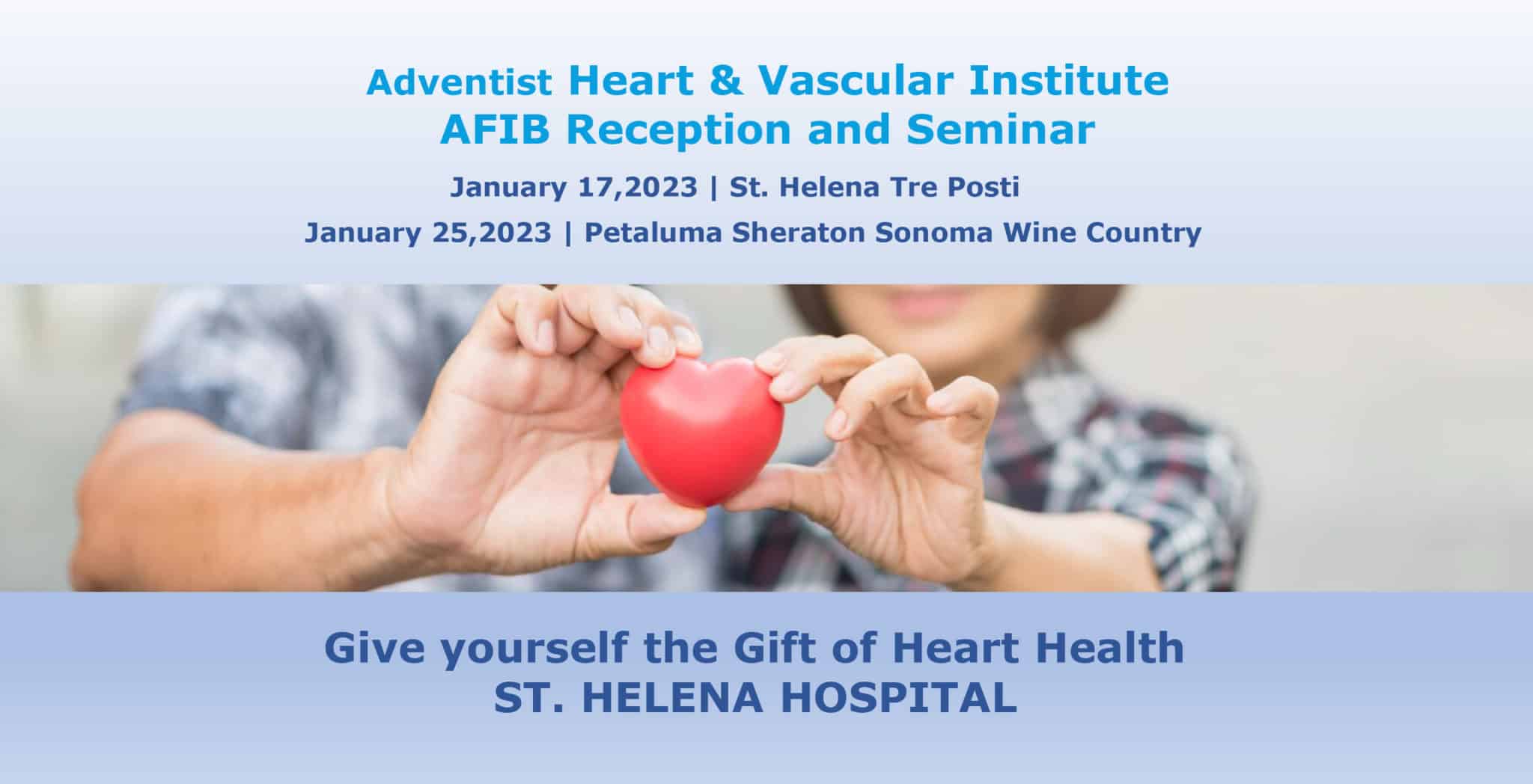 Adventist Heart & Vascular Institute
AFIB Reception and Seminar

January 17,2023 | St. Helena Tre Posti

January 25,2023 | Petaluma Sheraton Sonoma Wine Country

Give yourself the Gift of Heart Health
ST. HELENA HOSPITAL